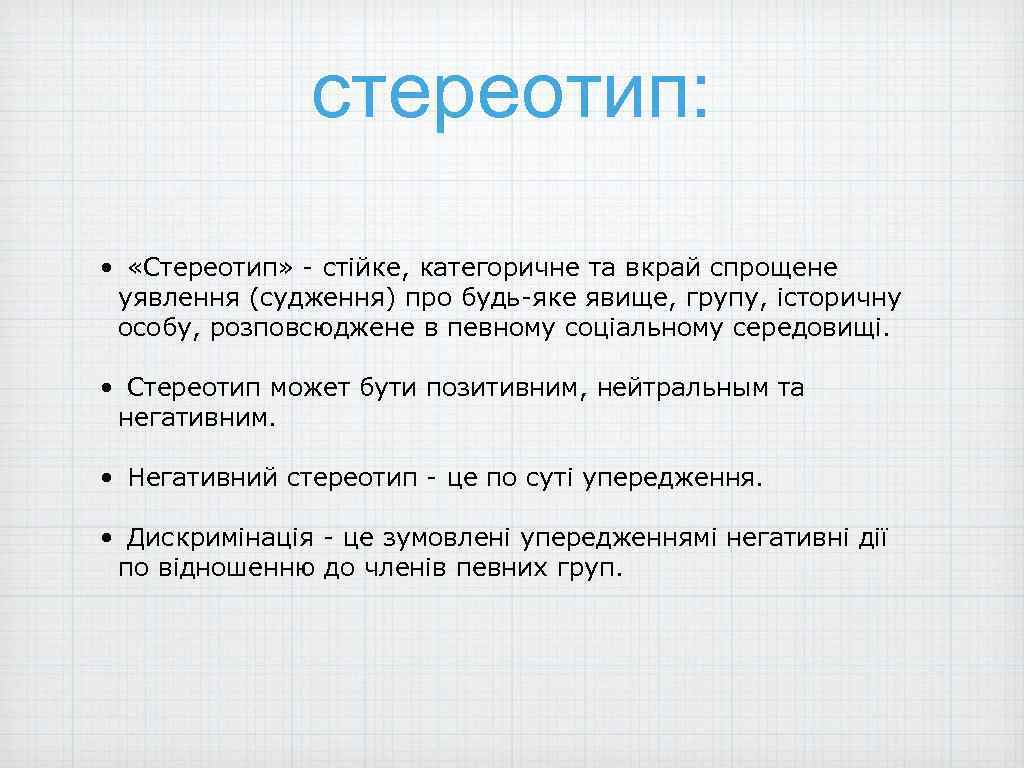 стереотип:

• «Стереотип» - стійке, категоричне та вкрай спрощене уявлення (судження) про будь-яке явище, групу, історичну особу, розповсюджене в певному соціальному середовищі.

• Стереотип может бути позитивним, нейтральным та негативним.

• Негативний стереотип - це по суті упередження.

• Дискримінація - це зумовлені упередженнямі негативні дії по відношенню до членів певних груп.